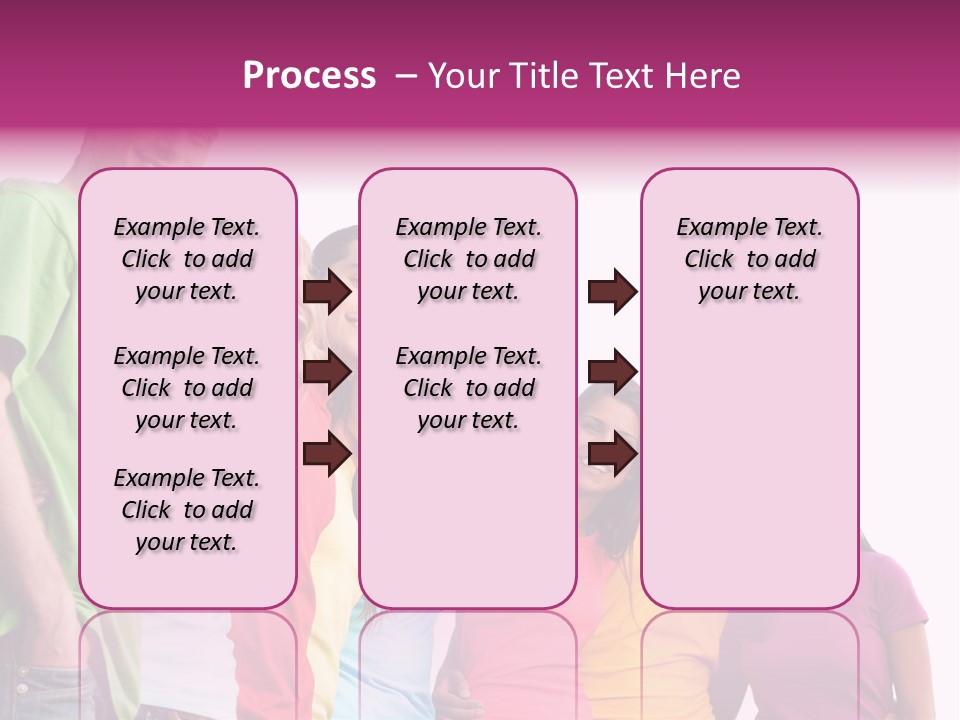 Process – Your Title Text Here

Example Text. Click to add your text.

Example Text. Click to add your text.

Example Text. Click to add your text.

Example Text. Click to add your text.

Example Text. Click to add your text.

Example Text. Click to add your text.